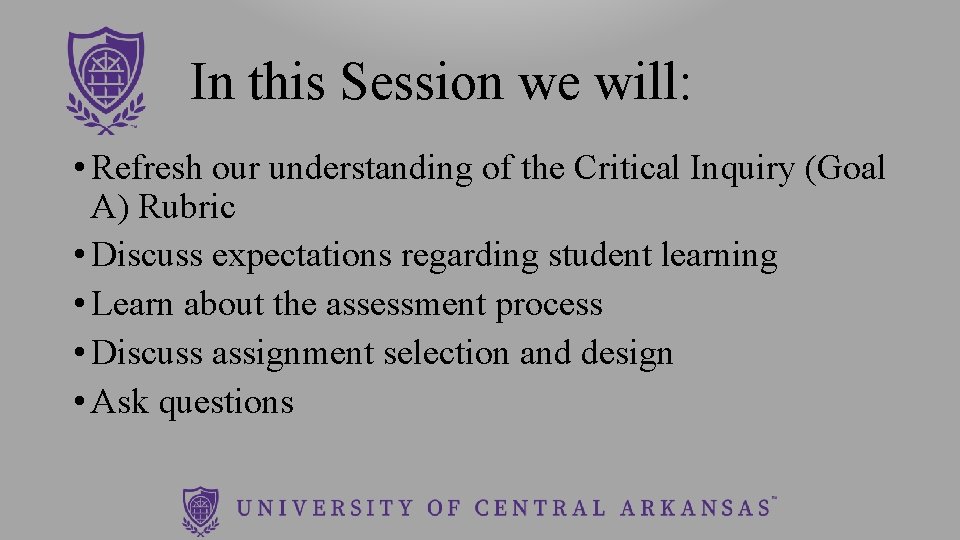 In this Session we will:

• Refresh our understanding of the Critical Inquiry (Goal A) Rubric
• Discuss expectations regarding student learning
• Learn about the assessment process
• Discuss assignment selection and design
• Ask questions

UNIVERSITY OF CENTRAL ARKANSAS™